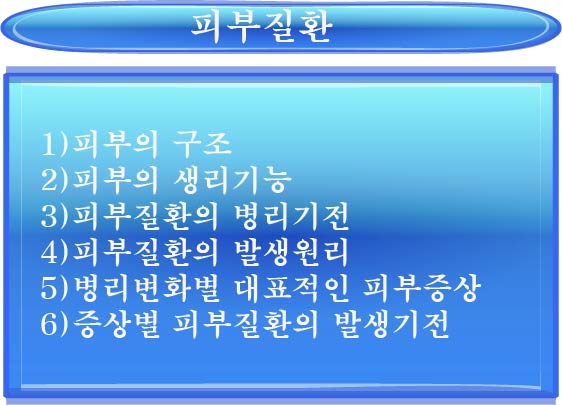 피부질환

1)피부의 구조
2)피부의 생리기능
3)피부질환의 병리기전
4)피부질환의 발생원리
5)병리변화별 대표적인 피부증상
6)증상별 피부질환의 발생기전